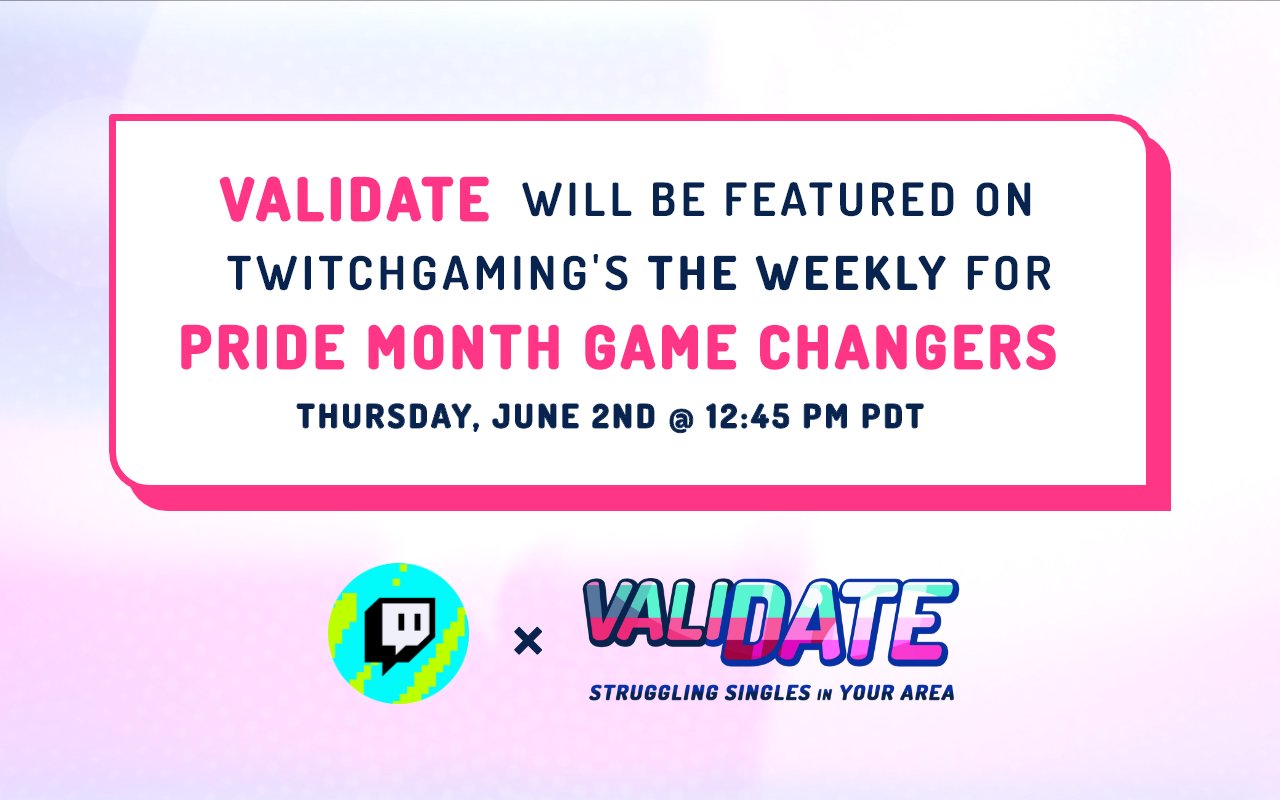 VALIDATE WILL BE FEATURED ON TWITCHGAMING'S THE WEEKLY FOR PRIDE MONTH GAME CHANGERS

THURSDAY, JUNE 2ND @ 12:45 PM PDT

×

VALIDATE

STRUGGLING SINGLES IN YOUR AREA